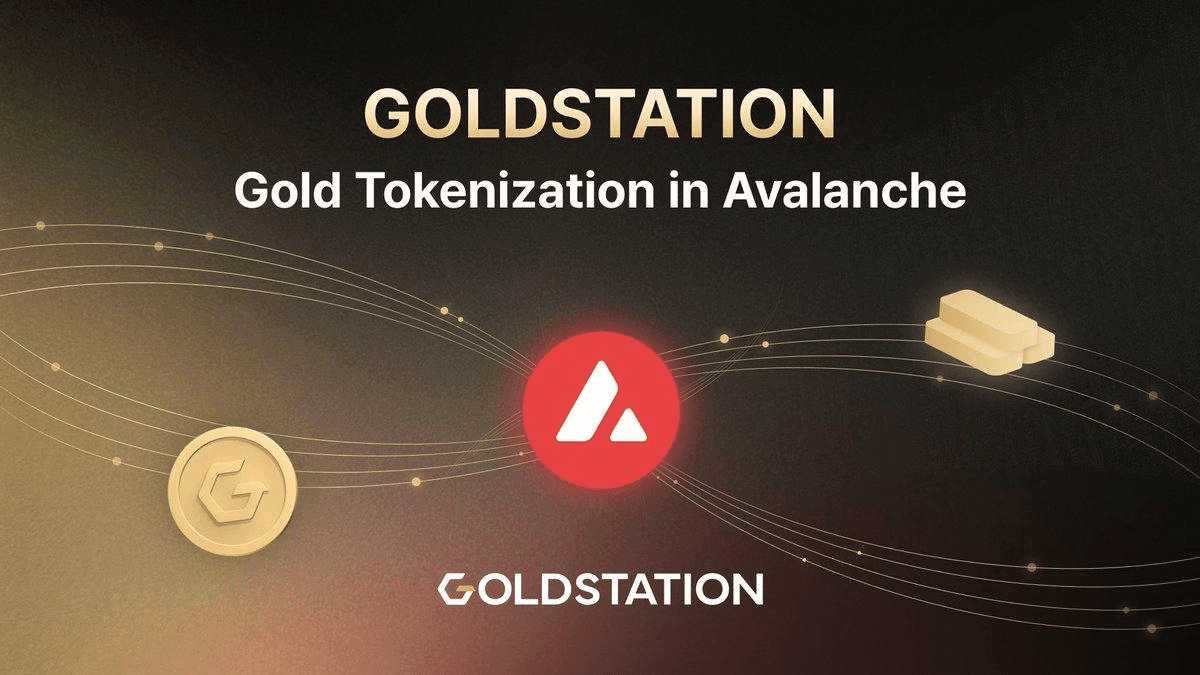 GOLDSTATION

Gold Tokenization in Avalanche

GOLDSTATION